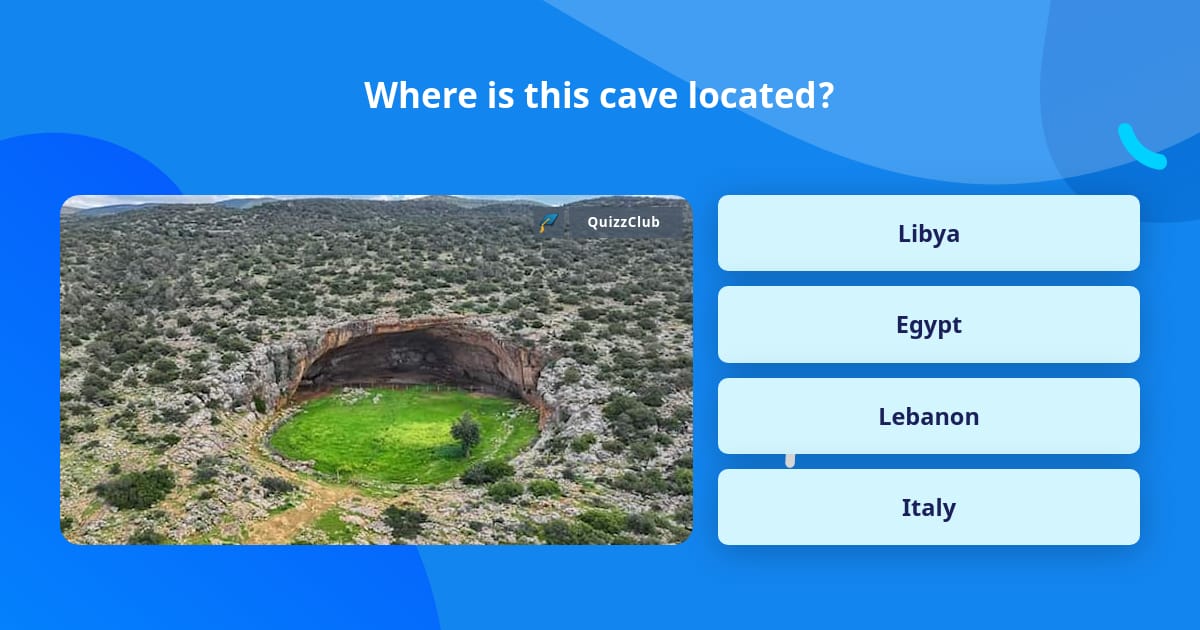 Where is this cave located?

QuizzClub

Libya

Egypt

Lebanon

Italy